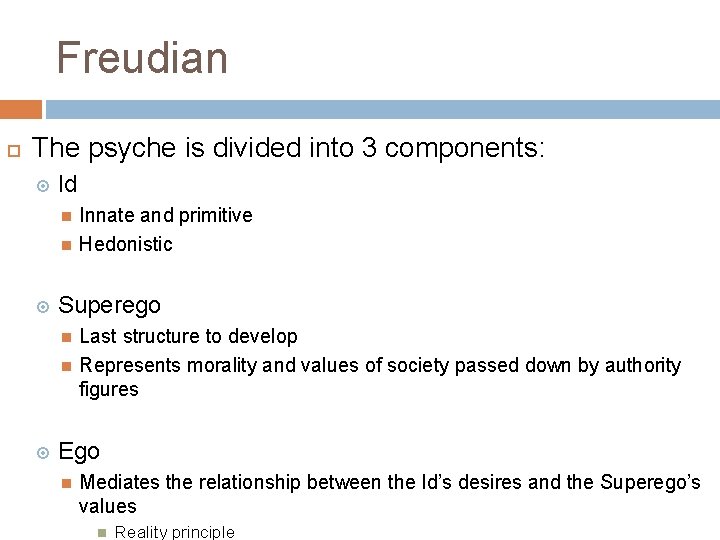 Freudian

The psyche is divided into 3 components:

Id

Innate and primitive

Hedonistic

Superego

Last structure to develop

Represents morality and values of society passed down by authority figures

Ego

Mediates the relationship between the Id's desires and the Superego's values

Reality principle